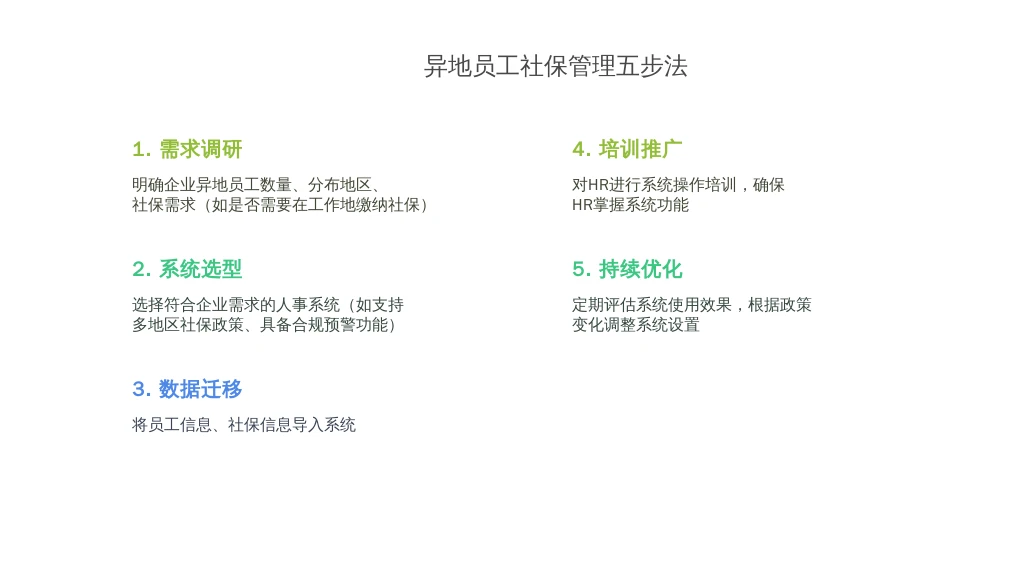 异地员工社保管理五步法

1. 需求调研

明确企业异地员工数量、分布地区、社保需求（如是否需要在工作地缴纳社保）

2. 系统选型

选择符合企业需求的人事系统（如支持多地区社保政策、具备合规预警功能）

3. 数据迁移

将员工信息、社保信息导入系统

4. 培训推广

对HR进行系统操作培训，确保HR掌握系统功能

5. 持续优化

定期评估系统使用效果，根据政策变化调整系统设置